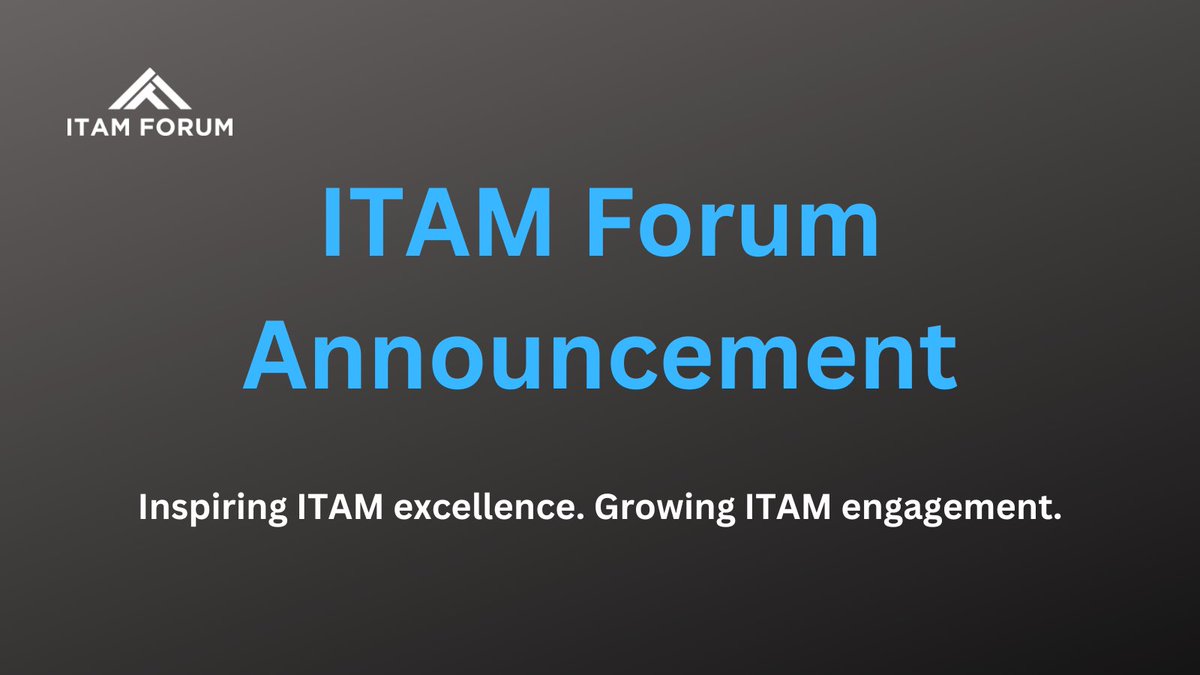 ITAM FORUM

ITAM Forum Announcement

Inspiring ITAM excellence. Growing ITAM engagement.